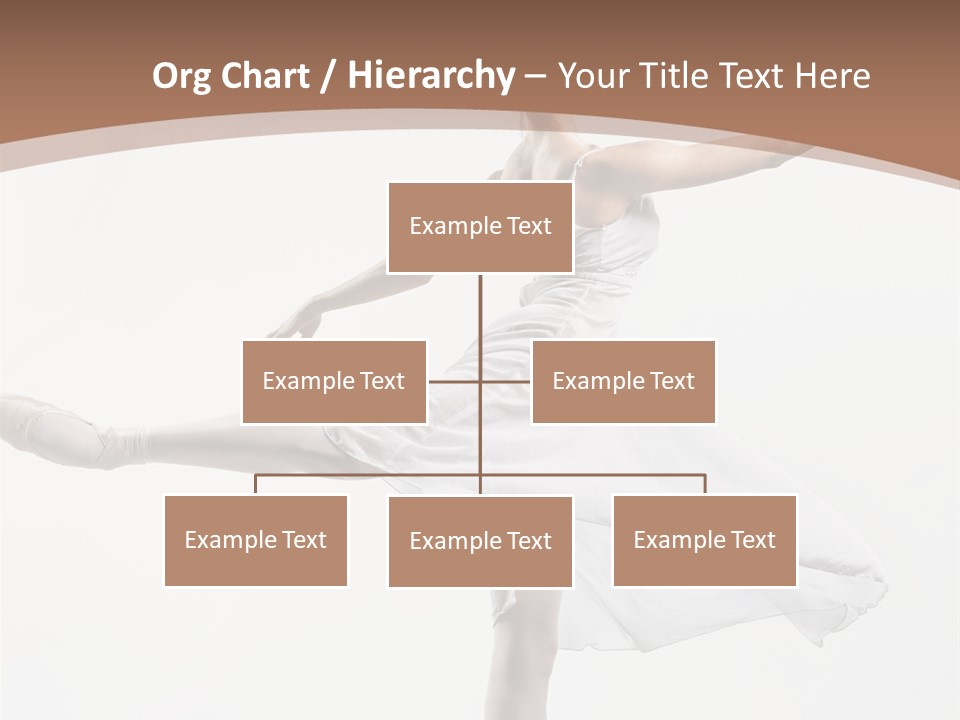 Org Chart / Hierarchy – Your Title Text Here

Example Text

Example Text

Example Text

Example Text

Example Text

Example Text